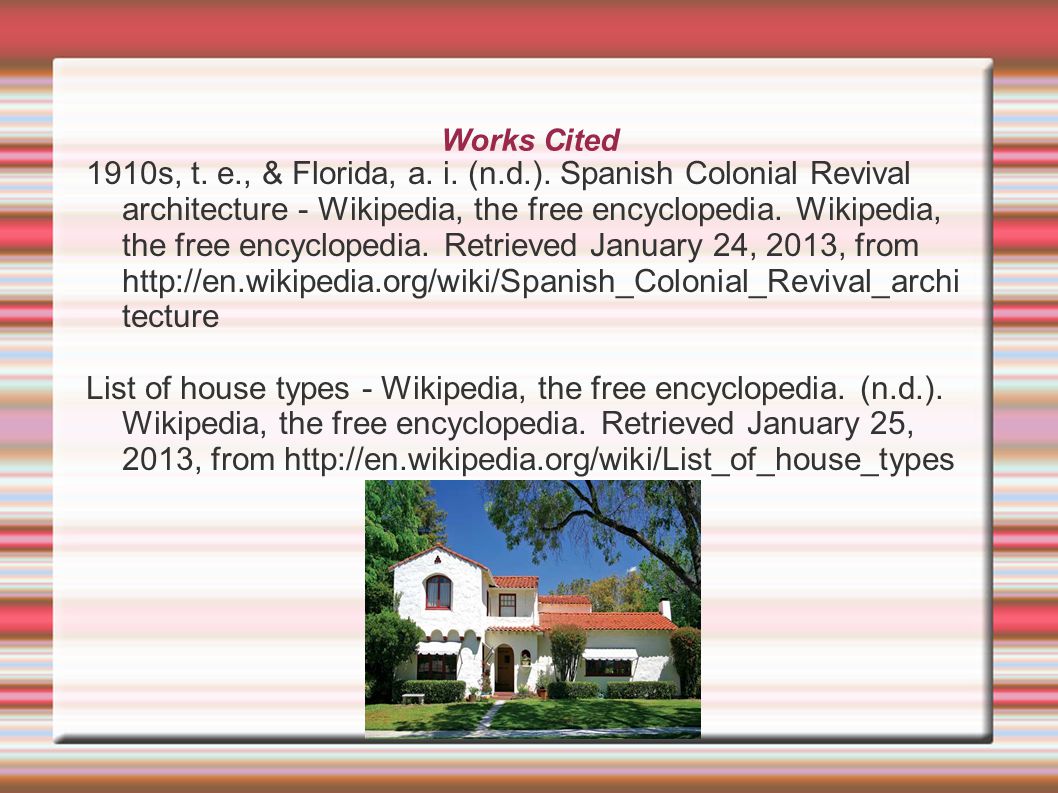 Works Cited

1910s, t. e., & Florida, a. i. (n.d.). Spanish Colonial Revival architecture - Wikipedia, the free encyclopedia. Wikipedia, the free encyclopedia. Retrieved January 24, 2013, from http://en.wikipedia.org/wiki/Spanish_Colonial_Revival_architecture

List of house types - Wikipedia, the free encyclopedia. (n.d.). Wikipedia, the free encyclopedia. Retrieved January 25, 2013, from http://en.wikipedia.org/wiki/List_of_house_types